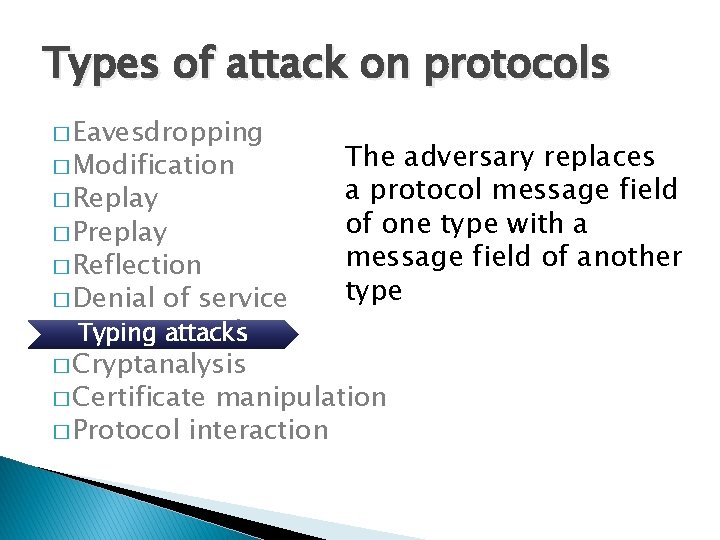 Types of attack on protocols

□ Eavesdropping
□ Modification
□ Replay
□ Preplay
□ Reflection
□ Denial of service
Typing attacks
□ Cryptanalysis
□ Certificate manipulation
□ Protocol interaction

The adversary replaces a protocol message field of one type with a message field of another type